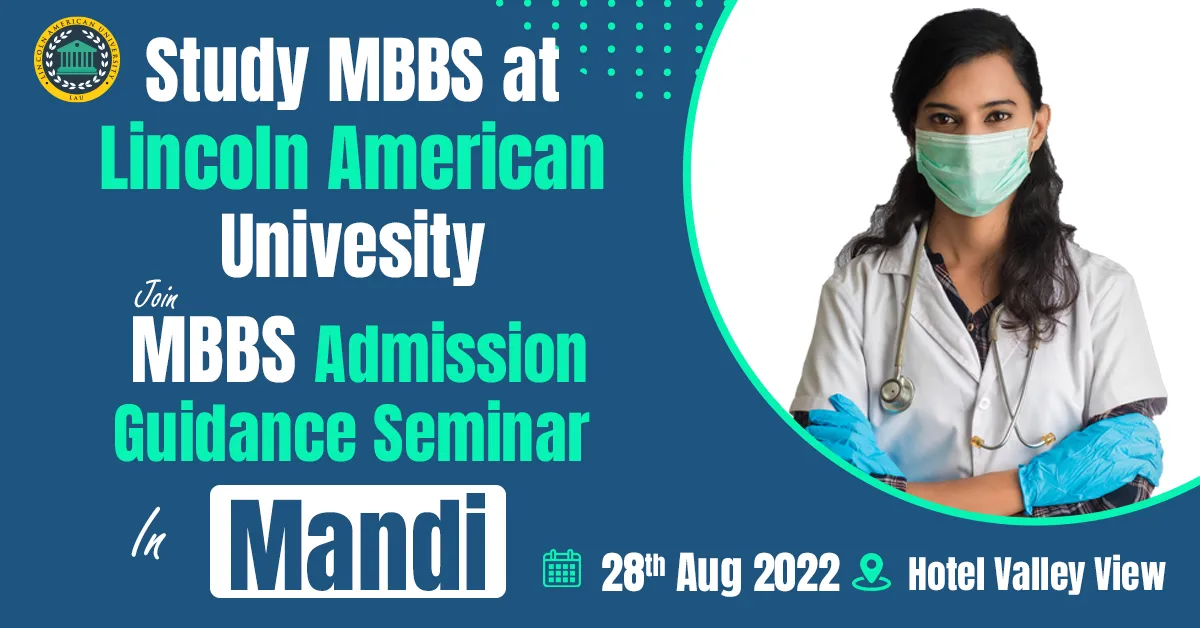 LINCOLN AMERICAN UNIVERSITY
LAU

Study MBBS at Lincoln American Univesity

Join MBBS Admission Guidance Seminar

In Mandi

28th Aug 2022 Hotel Valley View